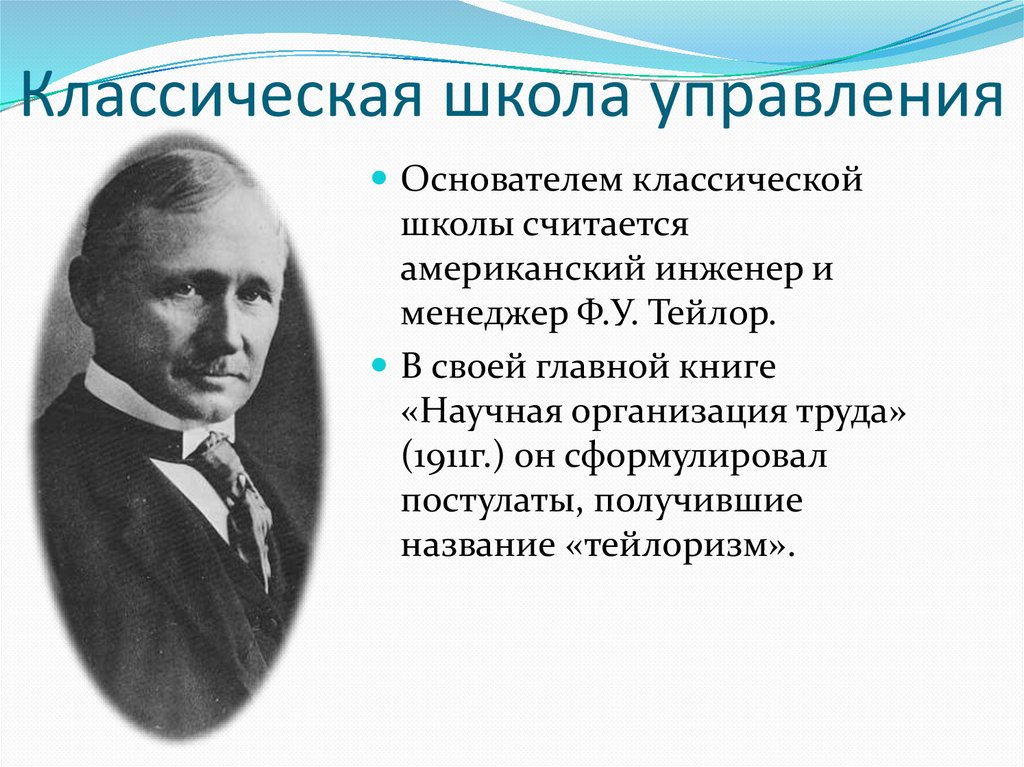 Классическая школа управления

Основателем классической школы считается американский инженер и менеджер Ф.У. Тейлор.

В своей главной книге «Научная организация труда» (1911г.) он сформулировал постулаты, получившие название «тейлоризм».